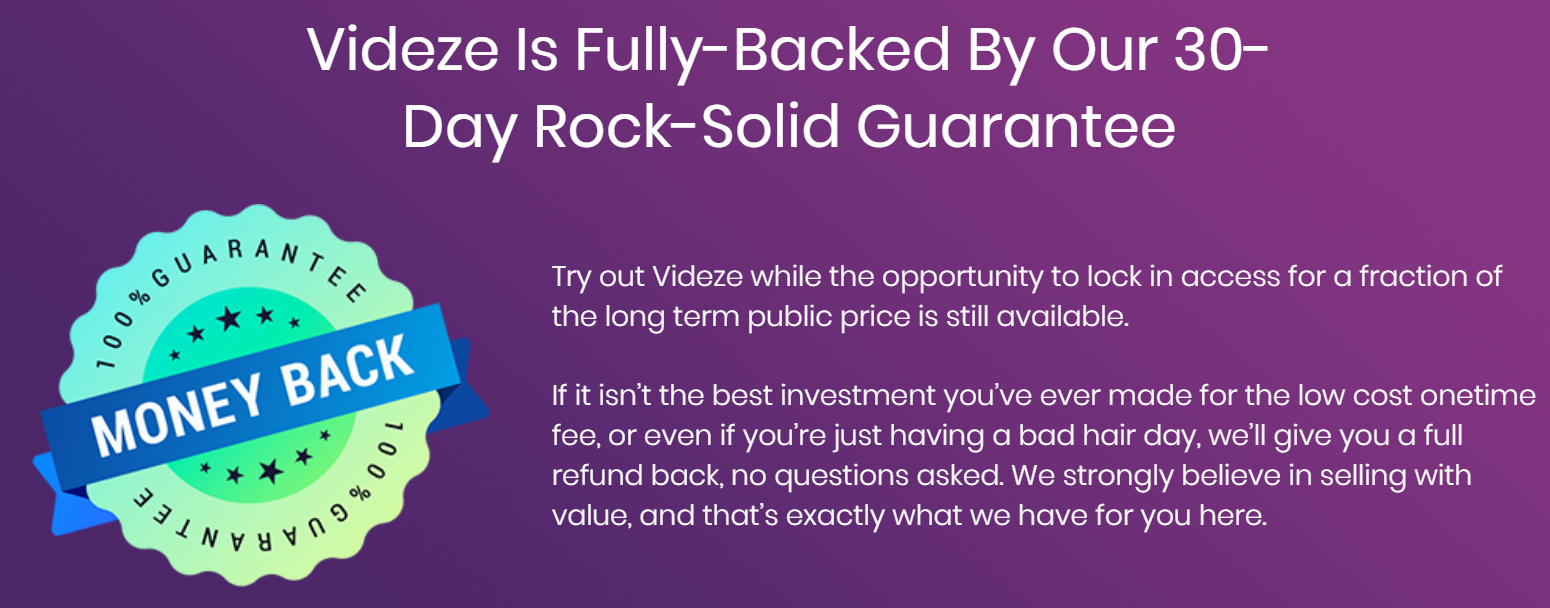 Videze Is Fully-Backed By Our 30-Day Rock-Solid Guarantee

100% GUARANTEE
MONEY BACK
100% GUARANTEE

Try out Videze while the opportunity to lock in access for a fraction of the long term public price is still available.

If it isn't the best investment you've ever made for the low cost onetime fee, or even if you're just having a bad hair day, we'll give you a full refund back, no questions asked. We strongly believe in selling with value, and that's exactly what we have for you here.